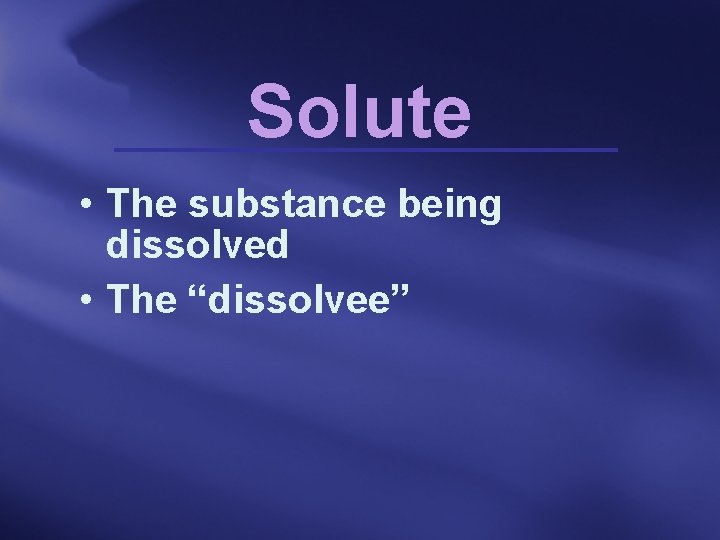 Solute

• The substance being dissolved
• The “dissolvee”